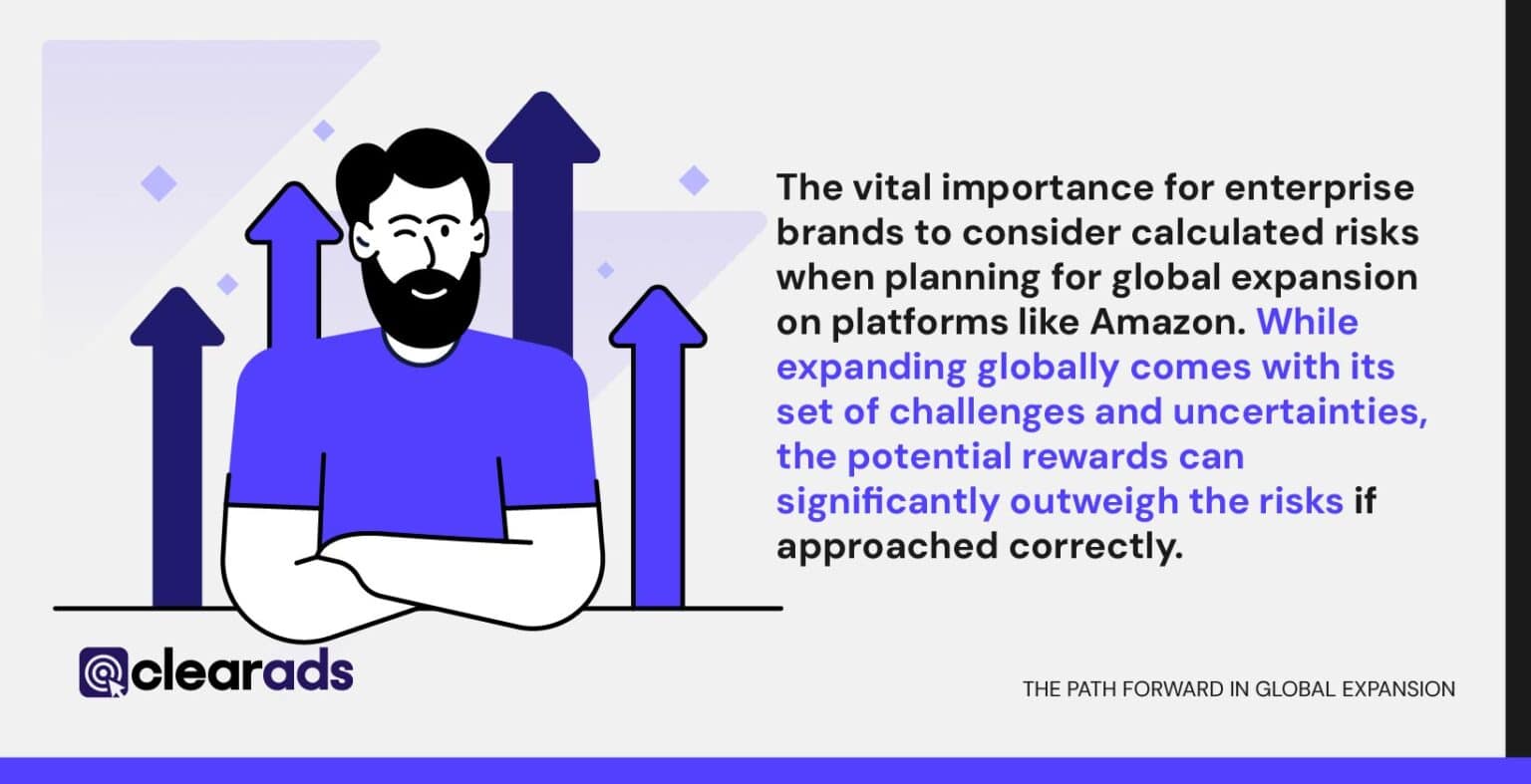 The vital importance for enterprise brands to consider calculated risks when planning for global expansion on platforms like Amazon. While expanding globally comes with its set of challenges and uncertainties, the potential rewards can significantly outweigh the risks if approached correctly.

clearads

THE PATH FORWARD IN GLOBAL EXPANSION